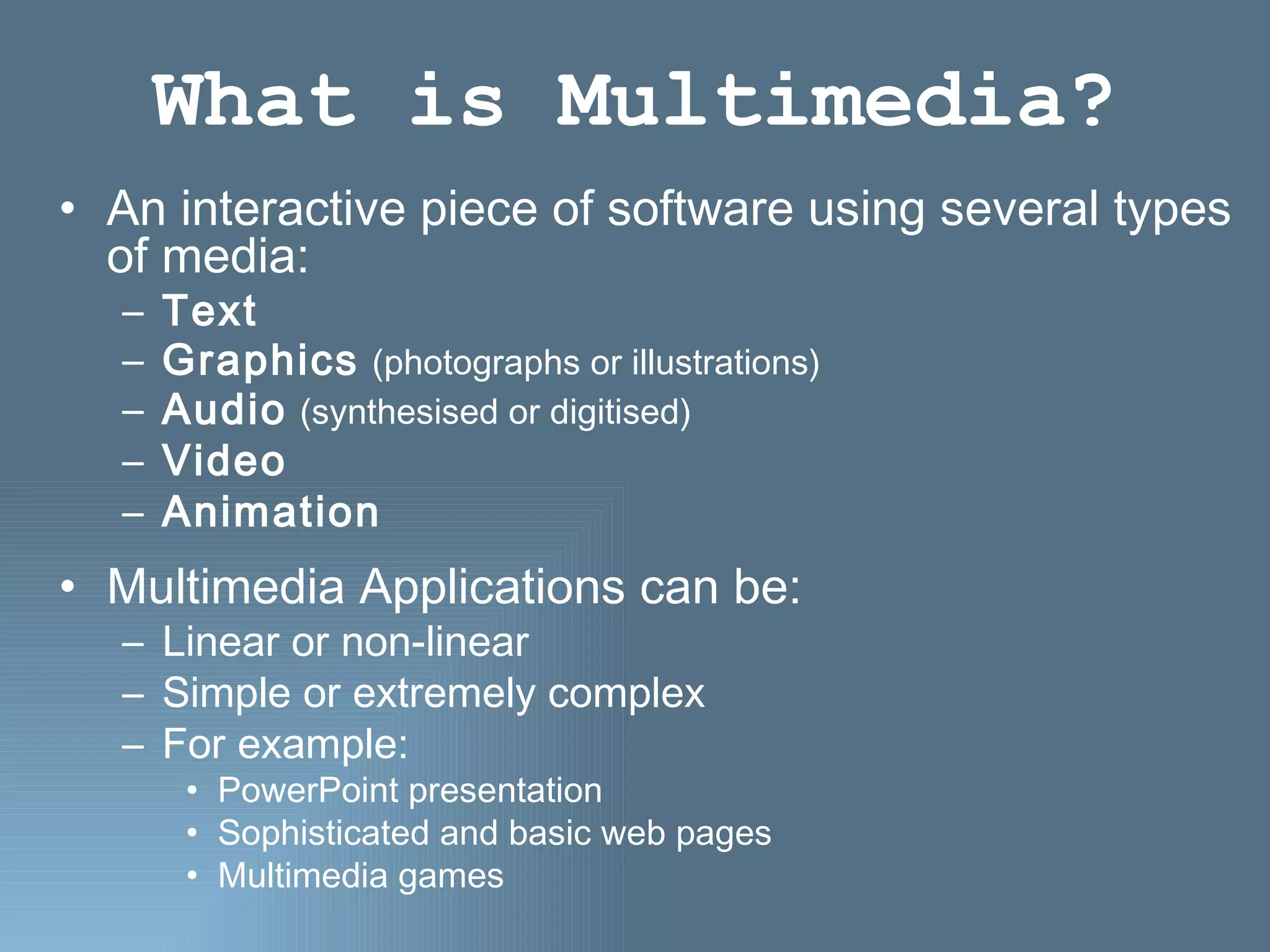 What is Multimedia?

• An interactive piece of software using several types of media:
– Text
– Graphics (photographs or illustrations)
– Audio (synthesised or digitised)
– Video
– Animation

• Multimedia Applications can be:
– Linear or non-linear
– Simple or extremely complex
– For example:
• PowerPoint presentation
• Sophisticated and basic web pages
• Multimedia games